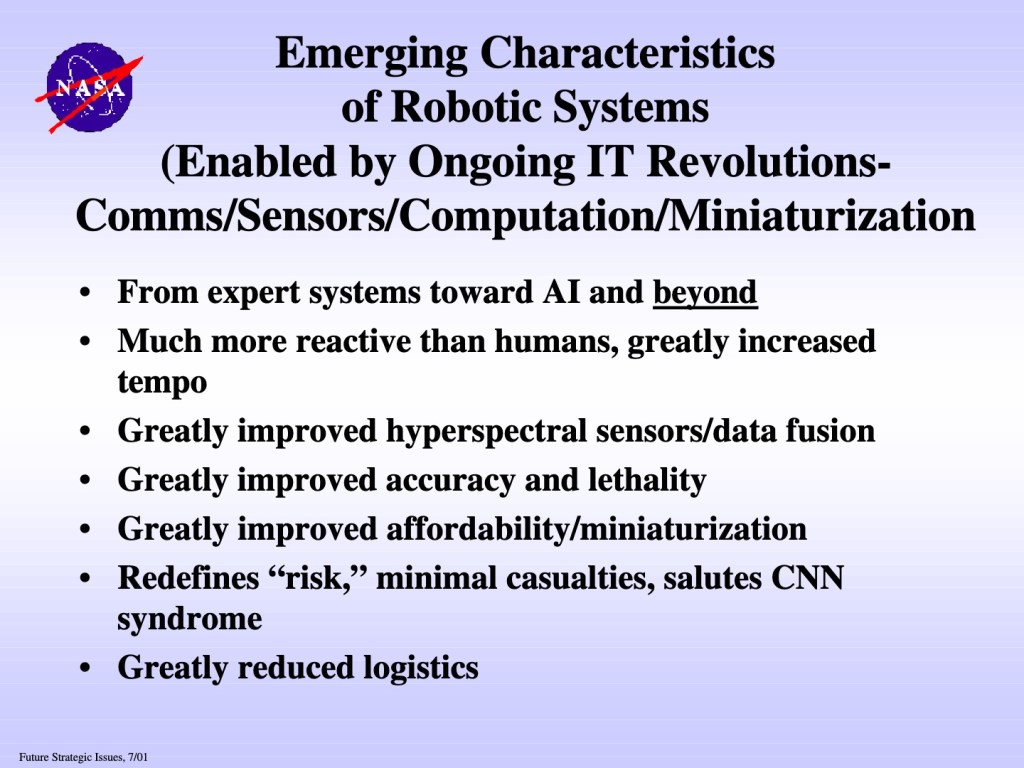 NASA

Emerging Characteristics of Robotic Systems (Enabled by Ongoing IT Revolutions- Comms/Sensors/Computation/Miniaturization

• From expert systems toward AI and beyond
• Much more reactive than humans, greatly increased tempo
• Greatly improved hyperspectral sensors/data fusion
• Greatly improved accuracy and lethality
• Greatly improved affordability/miniaturization
• Redefines “risk,” minimal casualties, salutes CNN syndrome
• Greatly reduced logistics

Future Strategic Issues, 7/01